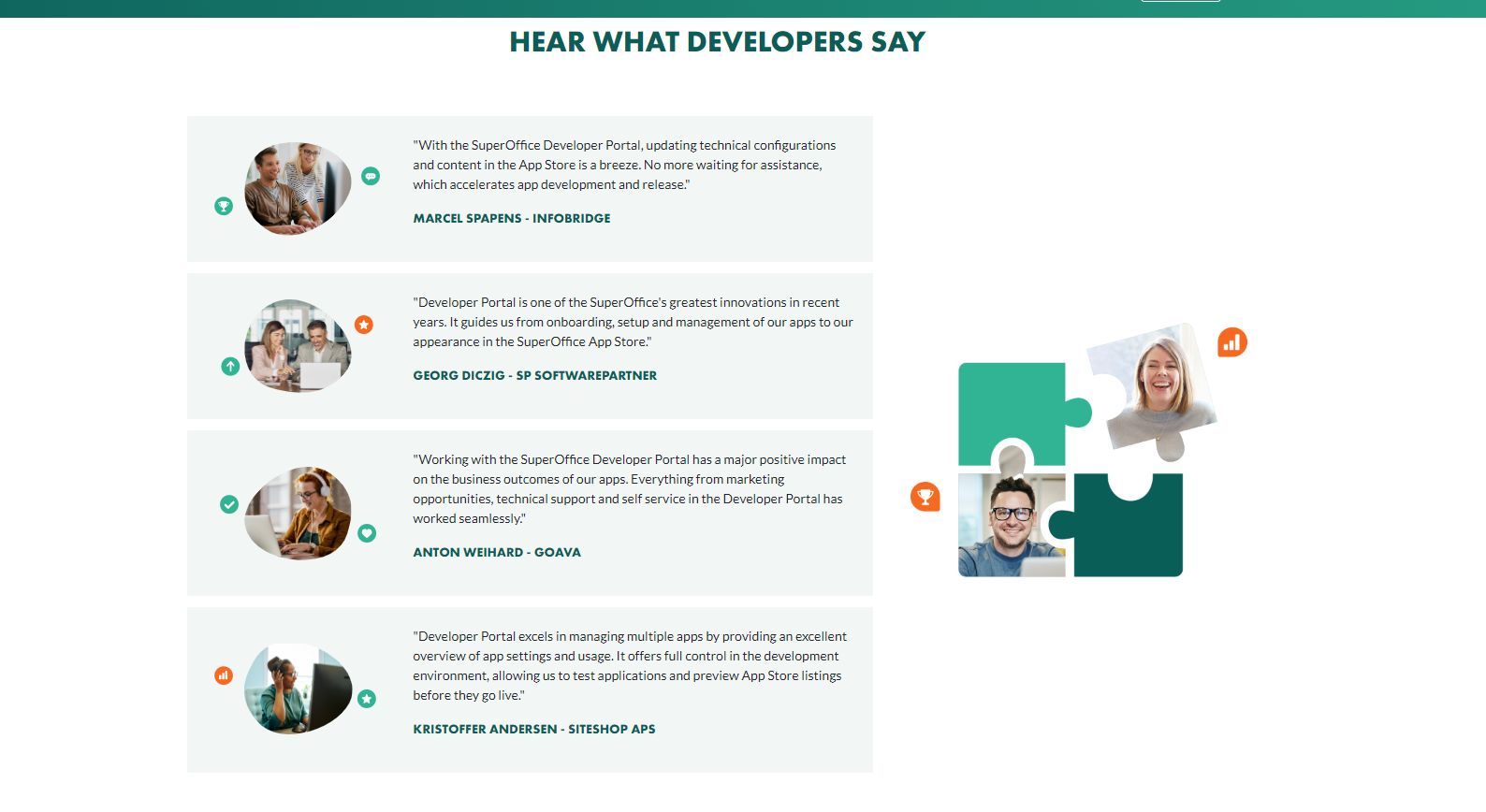 HEAR WHAT DEVELOPERS SAY

"With the SuperOffice Developer Portal, updating technical configurations and content in the App Store is a breeze. No more waiting for assistance, which accelerates app development and release."

MARCEL SPAPENS - INFOBRIDGE

"Developer Portal is one of the SuperOffice's greatest innovations in recent years. It guides us from onboarding, setup and management of our apps to our appearance in the SuperOffice App Store."

GEORG DICZIG - SP SOFTWAREPARTNER

"Working with the SuperOffice Developer Portal has a major positive impact on the business outcomes of our apps. Everything from marketing opportunities, technical support and self service in the Developer Portal has worked seamlessly."

ANTON WEIHARD - GOAVA

"Developer Portal excels in managing multiple apps by providing an excellent overview of app settings and usage. It offers full control in the development environment, allowing us to test applications and preview App Store listings before they go live."

KRISTOFFER ANDERSEN - SITESHOP APS